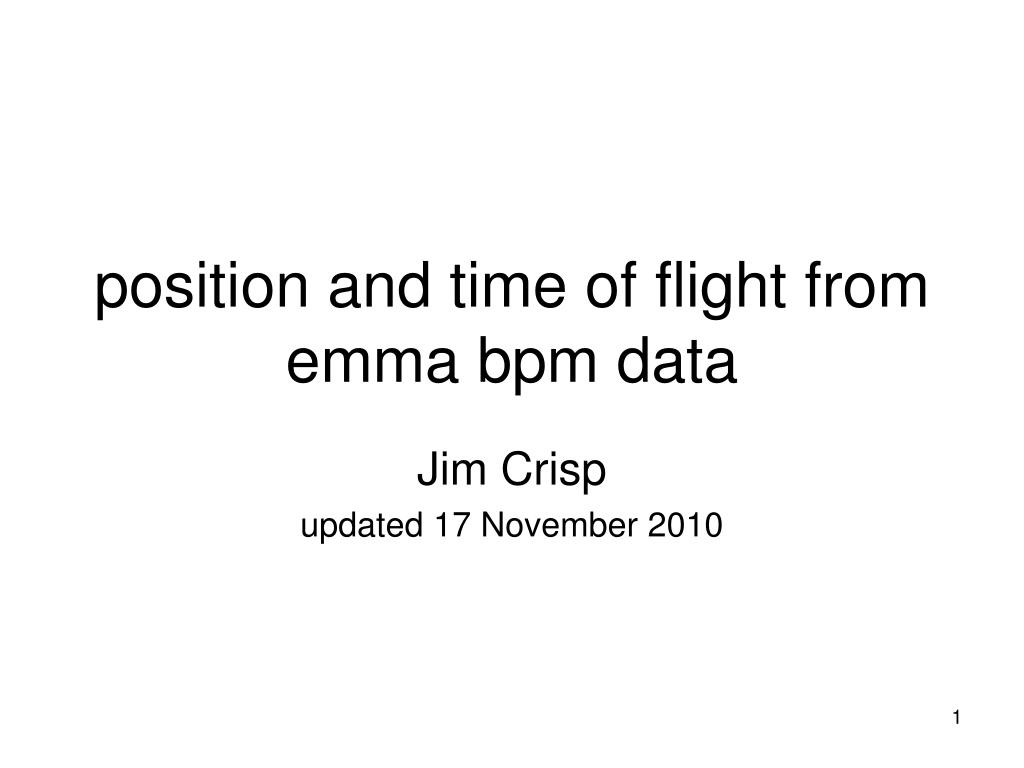 position and time of flight from emma bpm data

Jim Crisp

updated 17 November 2010

1